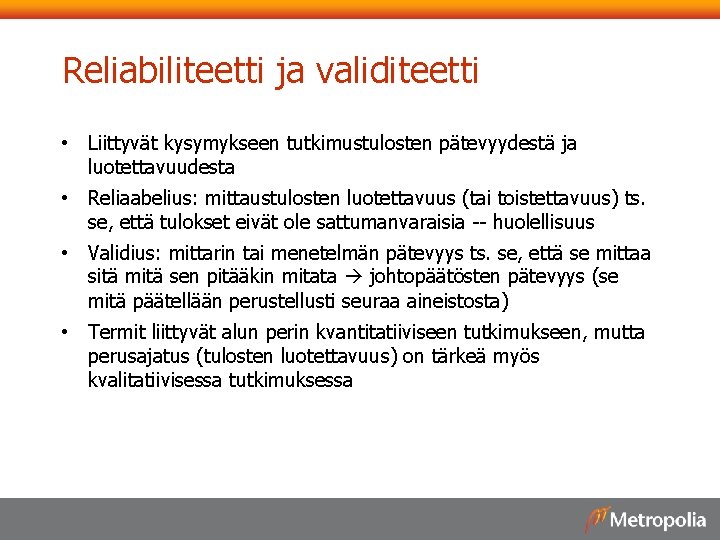 Reliabiliteetti ja validiteetti

• Liittyvät kysymykseen tutkimustulosten pätevyydestä ja luotettavuudesta

• Reliaabelius: mittaustulosten luotettavuus (tai toistettavuus) ts. se, että tulokset eivät ole sattumanvaraisia -- huolellisuus

• Validius: mittarin tai menetelmän pätevyys ts. se, että se mittaa sitä mitä sen pitääkin mitata → johtopäätösten pätevyys (se mitä päätellään perustellusti seuraa aineistosta)

• Termit liittyvät alun perin kvantitatiiviseen tutkimukseen, mutta perusajatus (tulosten luotettavuus) on tärkeä myös kvalitatiivisessa tutkimuksessa

Metropolia